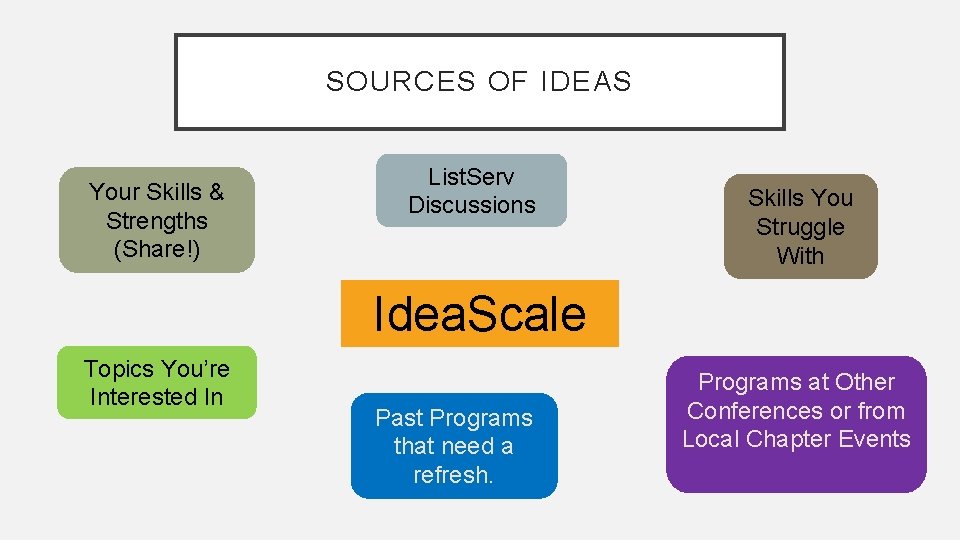 SOURCES OF IDEAS

Your Skills & Strengths (Share!)

ListServ Discussions

Skills You Struggle With

IdeaScale

Topics You're Interested In

Past Programs that need a refresh.

Programs at Other Conferences or from Local Chapter Events